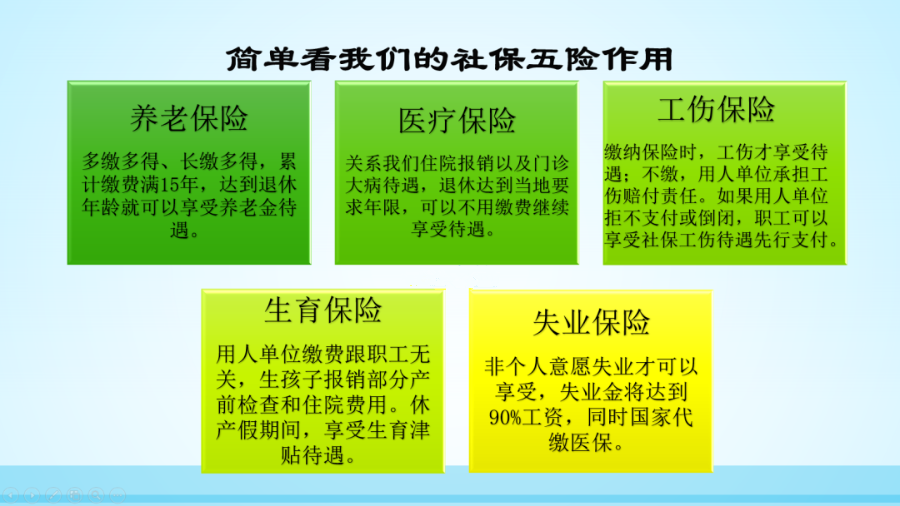 简单看我们的社保五险作用

养老保险

多缴多得、长缴多得，累计缴费满15年，达到退休年龄就可以享受养老金待遇。

医疗保险

关系我们住院报销以及门诊大病待遇，退休达到当地要求年限，可以不用缴费继续享受待遇。

工伤保险

缴纳保险时，工伤才享受待遇；不缴，用人单位承担工伤赔付责任。如果用人单位拒不支付或倒闭，职工可以享受社保工伤待遇先行支付。

生育保险

用人单位缴费跟职工无关，生孩子报销部分产前检查和住院费用。休产假期间，享受生育津贴待遇。

失业保险

非个人意愿失业才可以享受，失业金将达到90%工资，同时国家代缴医保。